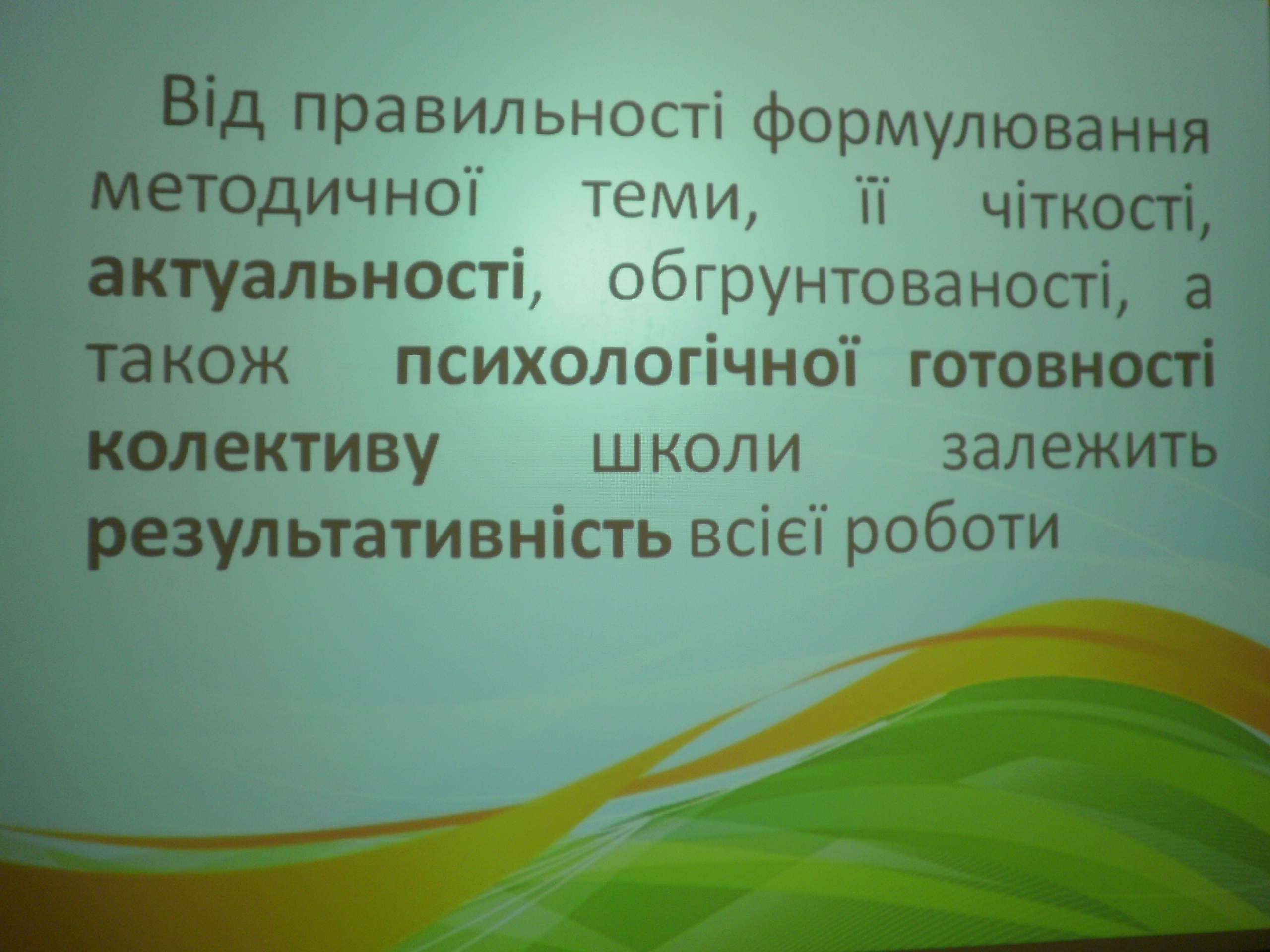 Від правильності формулювання методичної теми, її чіткості, актуальності, обгрунтованості, а також психологічної готовності колективу школи залежить результативність всієї роботи